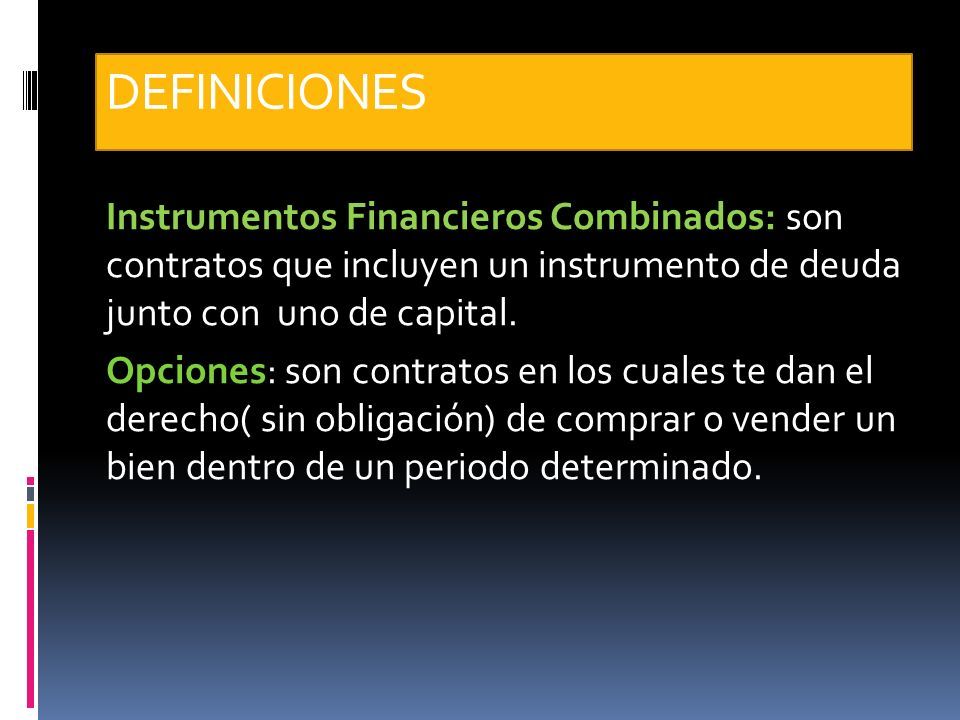 DEFINICIONES

Instrumentos Financieros Combinados: son contratos que incluyen un instrumento de deuda junto con uno de capital.

Opciones: son contratos en los cuales te dan el derecho( sin obligación) de comprar o vender un bien dentro de un periodo determinado.